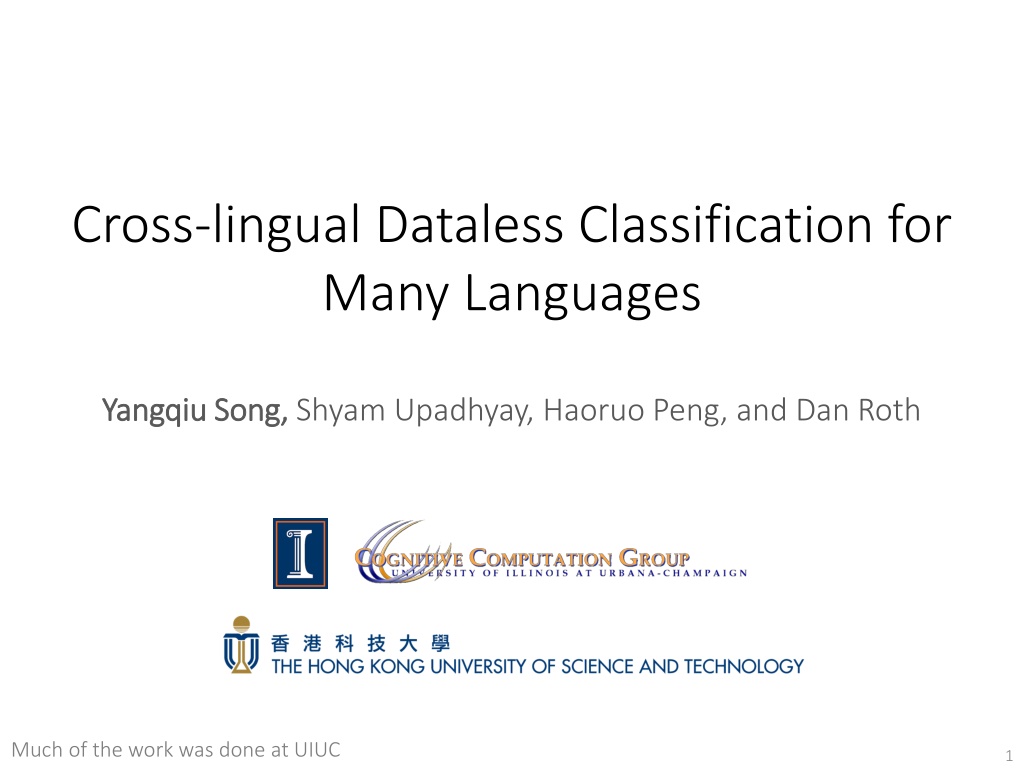 Cross-lingual Dataless Classification for Many Languages

Yangqiu Song, Shyam Upadhyay, Haoruo Peng, and Dan Roth

COGNITIVE COMPUTATION GROUP
UNIVERSITY OF ILLINOIS AT URBANA-CHAMPAIGN

香港科技大學
THE HONG KONG UNIVERSITY OF SCIENCE AND TECHNOLOGY

Much of the work was done at UIUC

1